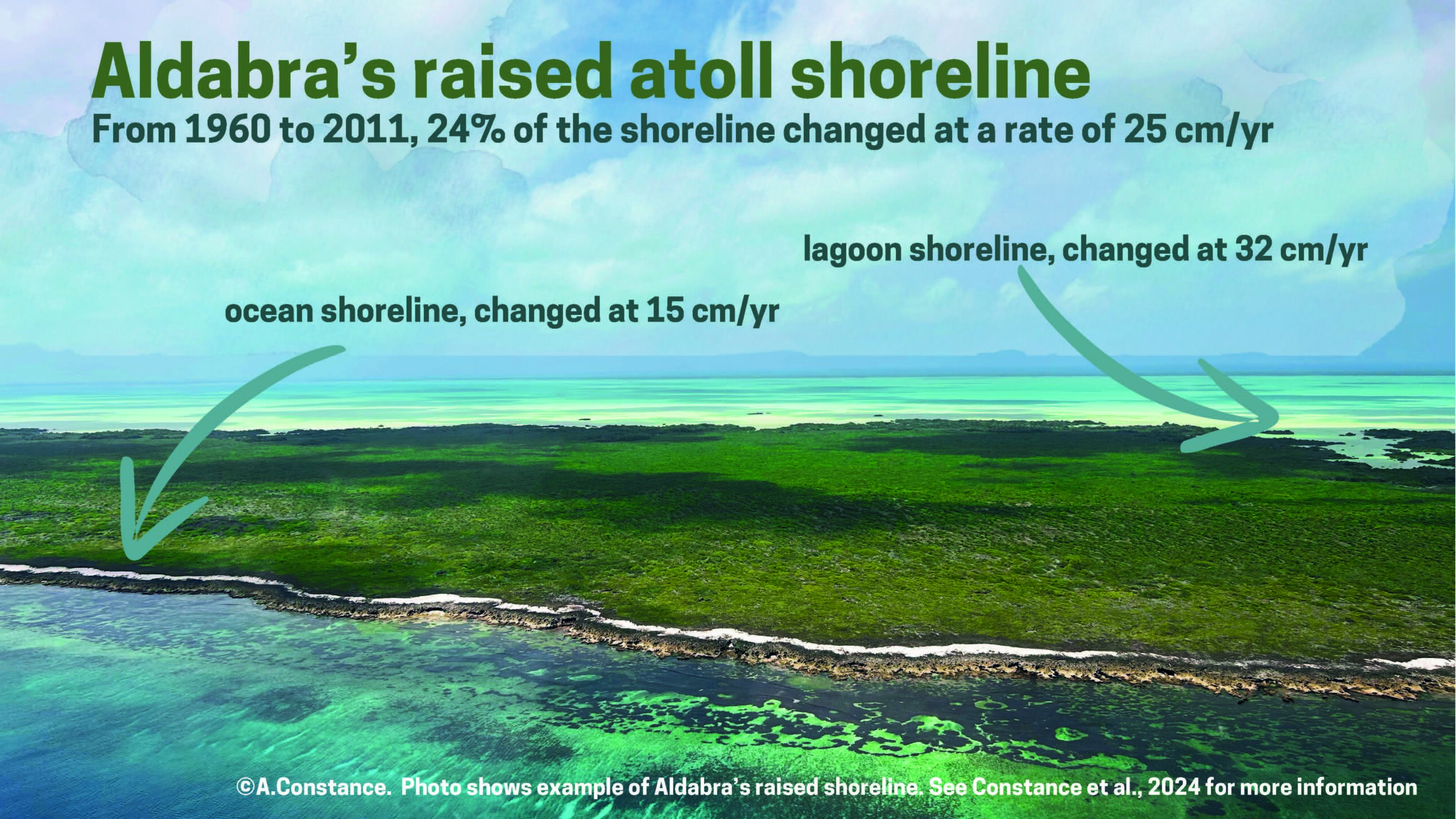 Aldabra's raised atoll shoreline

From 1960 to 2011, 24% of the shoreline changed at a rate of 25 cm/yr

lagoon shoreline, changed at 32 cm/yr

ocean shoreline, changed at 15 cm/yr

©A.Constance. Photo shows example of Aldabra's raised shoreline. See Constance et al., 2024 for more information